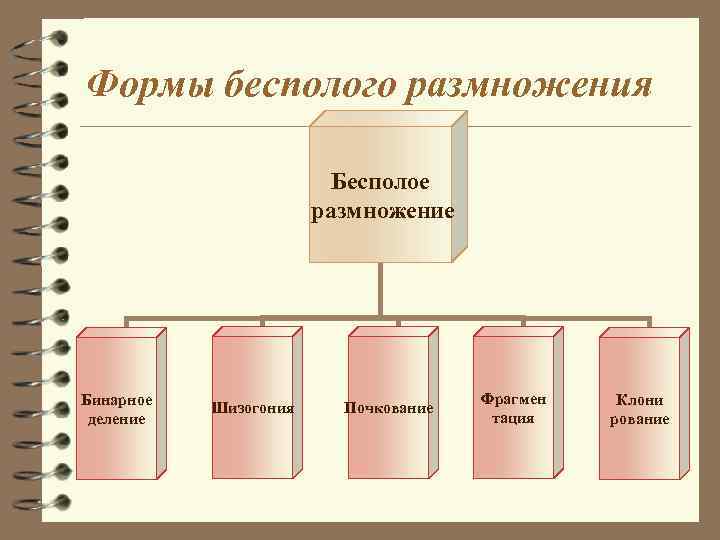 Формы бесполого размножения

Бесполое размножение

Бинарное деление

Шизогония

Почкование

Фрагмен тация

Клони рование